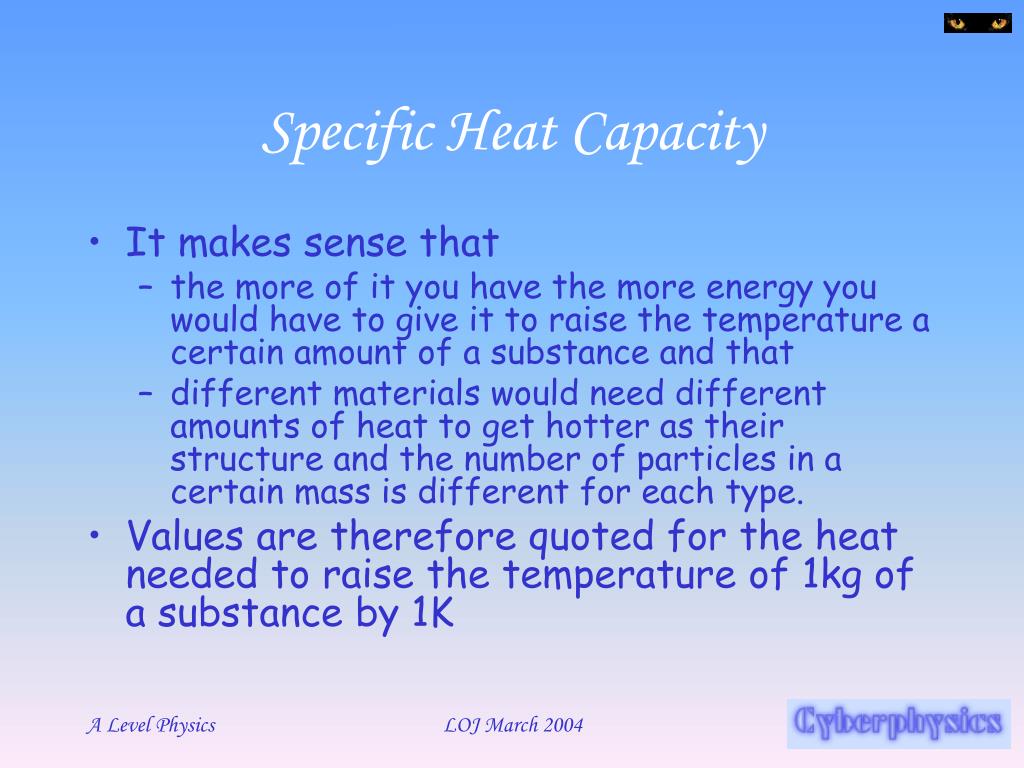 Specific Heat Capacity

• It makes sense that
– the more of it you have the more energy you would have to give it to raise the temperature a certain amount of a substance and that
– different materials would need different amounts of heat to get hotter as their structure and the number of particles in a certain mass is different for each type.
• Values are therefore quoted for the heat needed to raise the temperature of 1kg of a substance by 1K

A Level Physics

LOJ March 2004

Cyberphysics